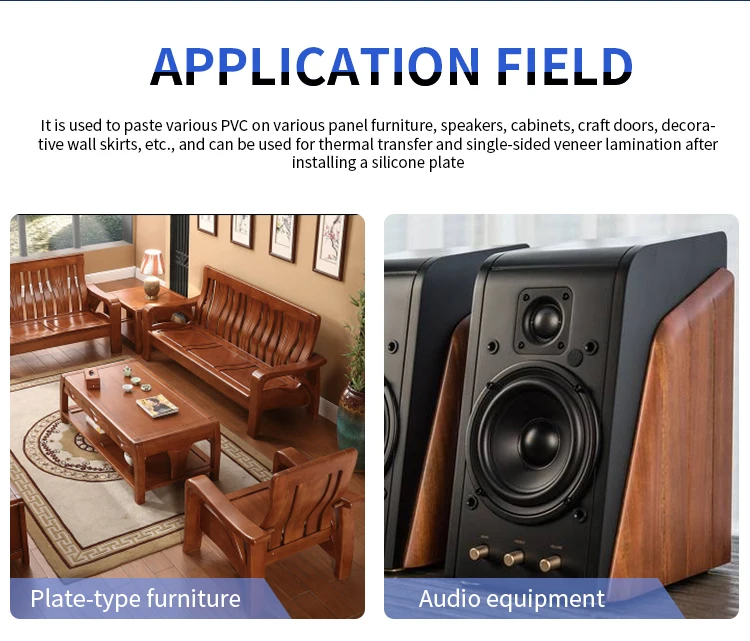 APPLICATION FIELD

It is used to paste various PVC on various panel furniture, speakers, cabinets, craft doors, decorative wall skirts, etc., and can be used for thermal transfer and single-sided veneer lamination after installing a silicone plate

Plate-type furniture

Audio equipment